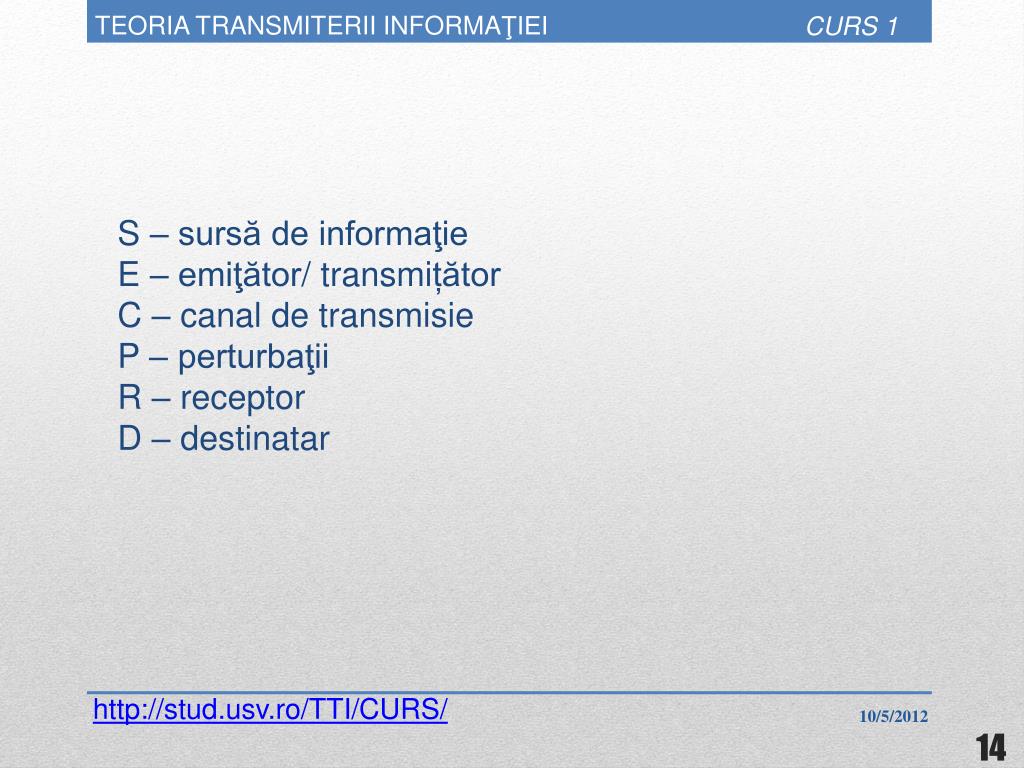 TEORIA TRANSMITERII INFORMAŢIEI CURS 1

S – sursă de informaţie
E – emiţător/ transmițător
C – canal de transmisie
P – perturbaţii
R – receptor
D – destinatar

http://stud.usv.ro/TTI/CURS/

10/5/2012

14